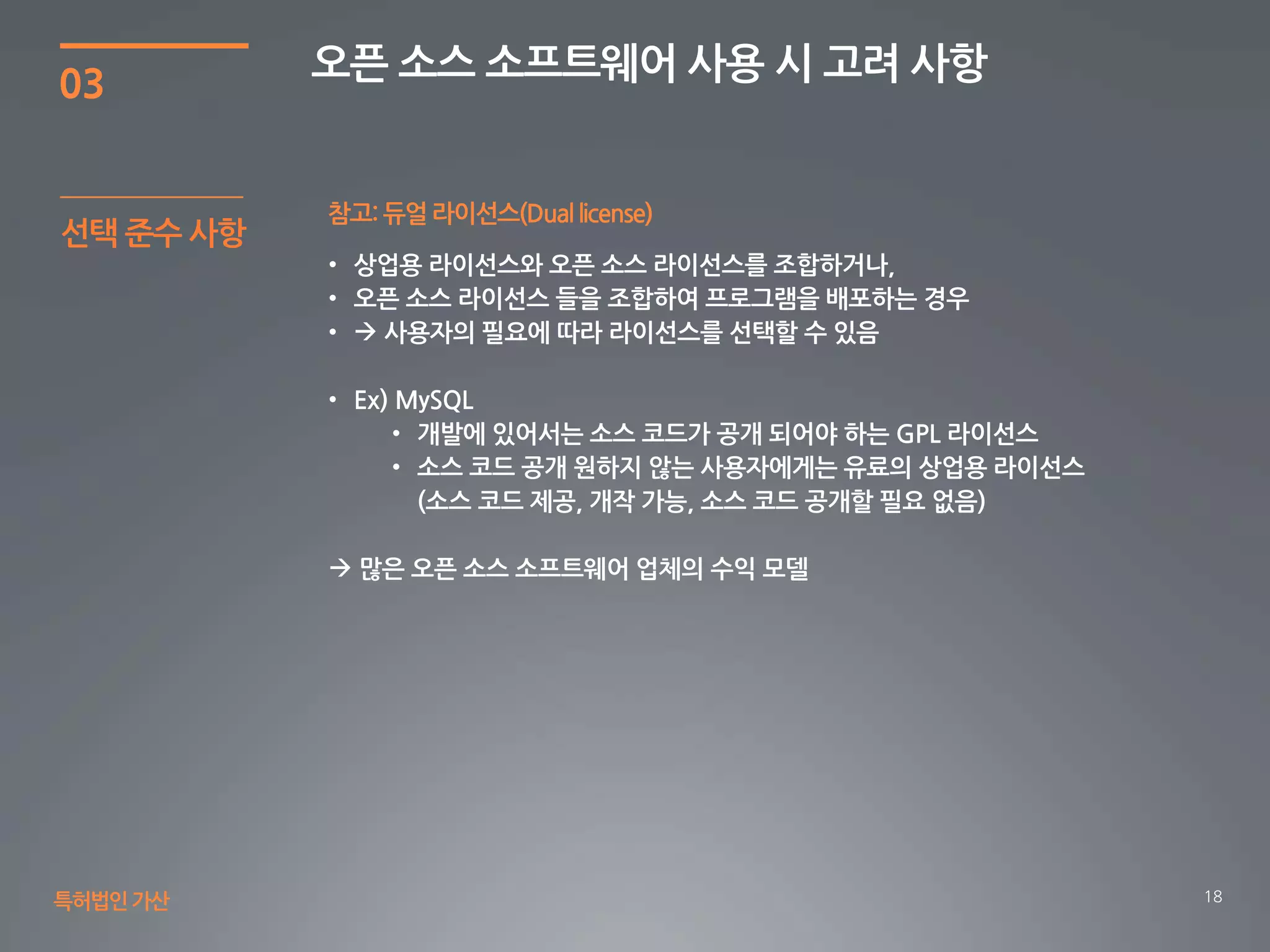 03

오픈 소스 소프트웨어 사용 시 고려 사항

선택 준수 사항

참고: 듀얼 라이선스(Dual license)

• 상업용 라이선스와 오픈 소스 라이선스를 조합하거나,
• 오픈 소스 라이선스 들을 조합하여 프로그램을 배포하는 경우
• → 사용자의 필요에 따라 라이선스를 선택할 수 있음

• Ex) MySQL
  • 개발에 있어서는 소스 코드가 공개 되어야 하는 GPL 라이선스
  • 소스 코드 공개 원하지 않는 사용자에게는 유료의 상업용 라이선스 (소스 코드 제공, 개작 가능, 소스 코드 공개할 필요 없음)

→ 많은 오픈 소스 소프트웨어 업체의 수익 모델

특허법인 가산

18